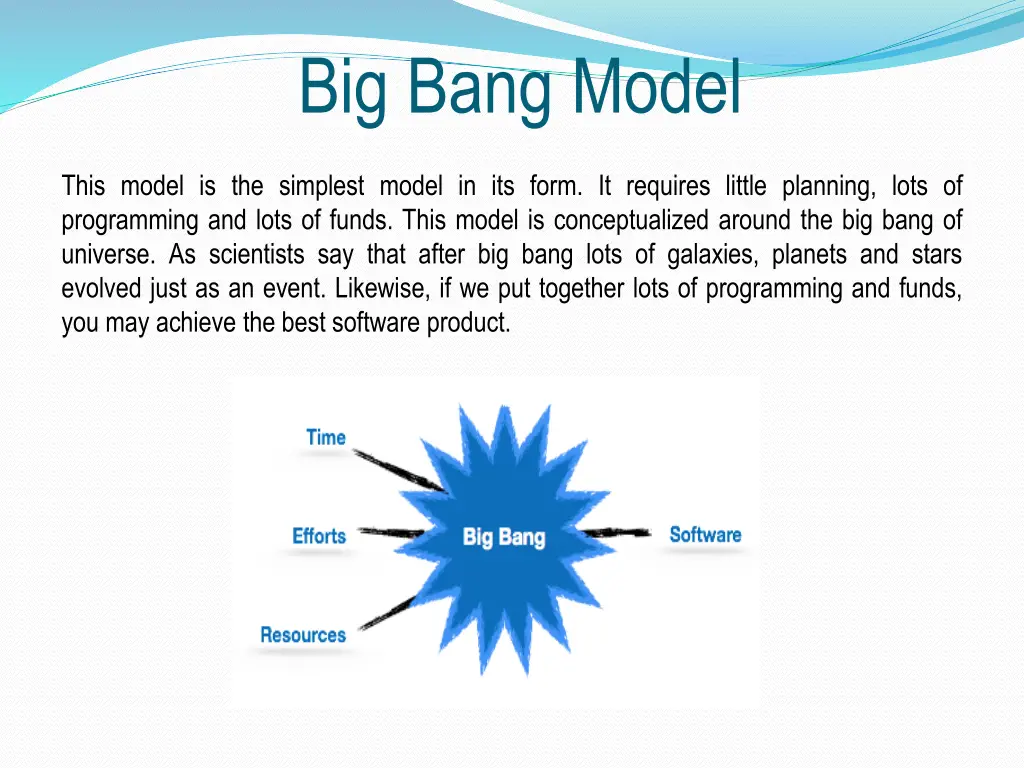 Big Bang Model

This model is the simplest model in its form. It requires little planning, lots of programming and lots of funds. This model is conceptualized around the big bang of universe. As scientists say that after big bang lots of galaxies, planets and stars evolved just as an event. Likewise, if we put together lots of programming and funds, you may achieve the best software product.

Time

Efforts

Resources

Big Bang

Software